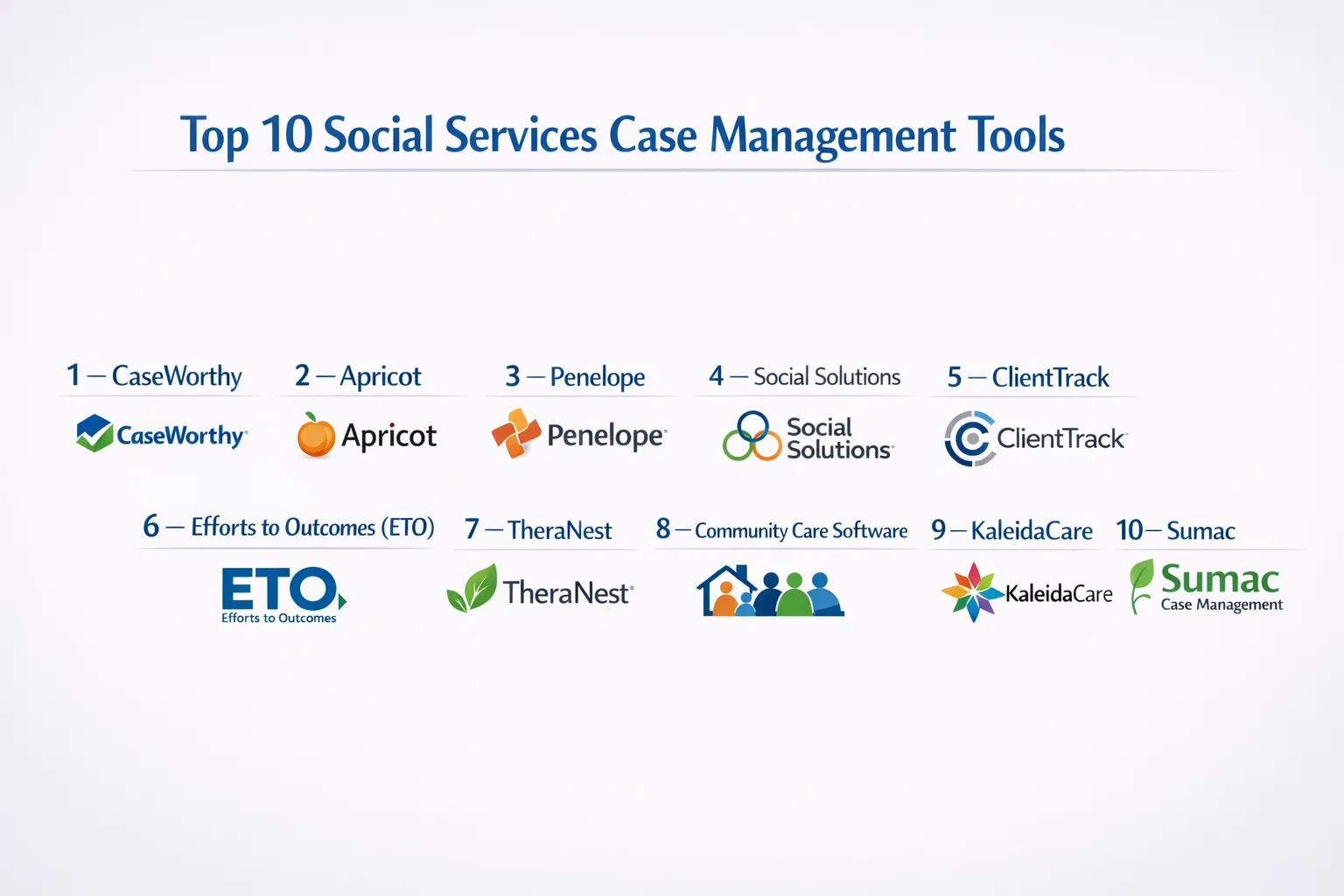 Top 10 Social Services Case Management Tools

1 — CaseWorthy
CaseWorthy

2 — Apricot
Apricot

3 — Penelope
Penelope

4 — Social Solutions
Social Solutions

5 — ClientTrack
ClientTrack

6 — Efforts to Outcomes (ETO)
ETO
Efforts to Outcomes

7 — TheraNest
TheraNest

8 — Community Care Software

9 — KaleidaCare
KaleidaCare

10 — Sumac
Sumac
Case Management